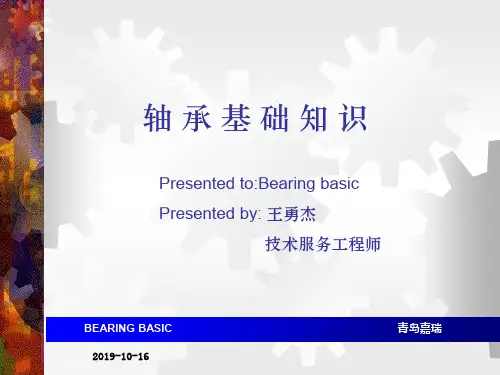 轴承基础知识

Presented to:Bearing basic

Presented by: 王勇杰

技术服务工程师

BEARING BASIC

青岛嘉瑞

2019-10-16